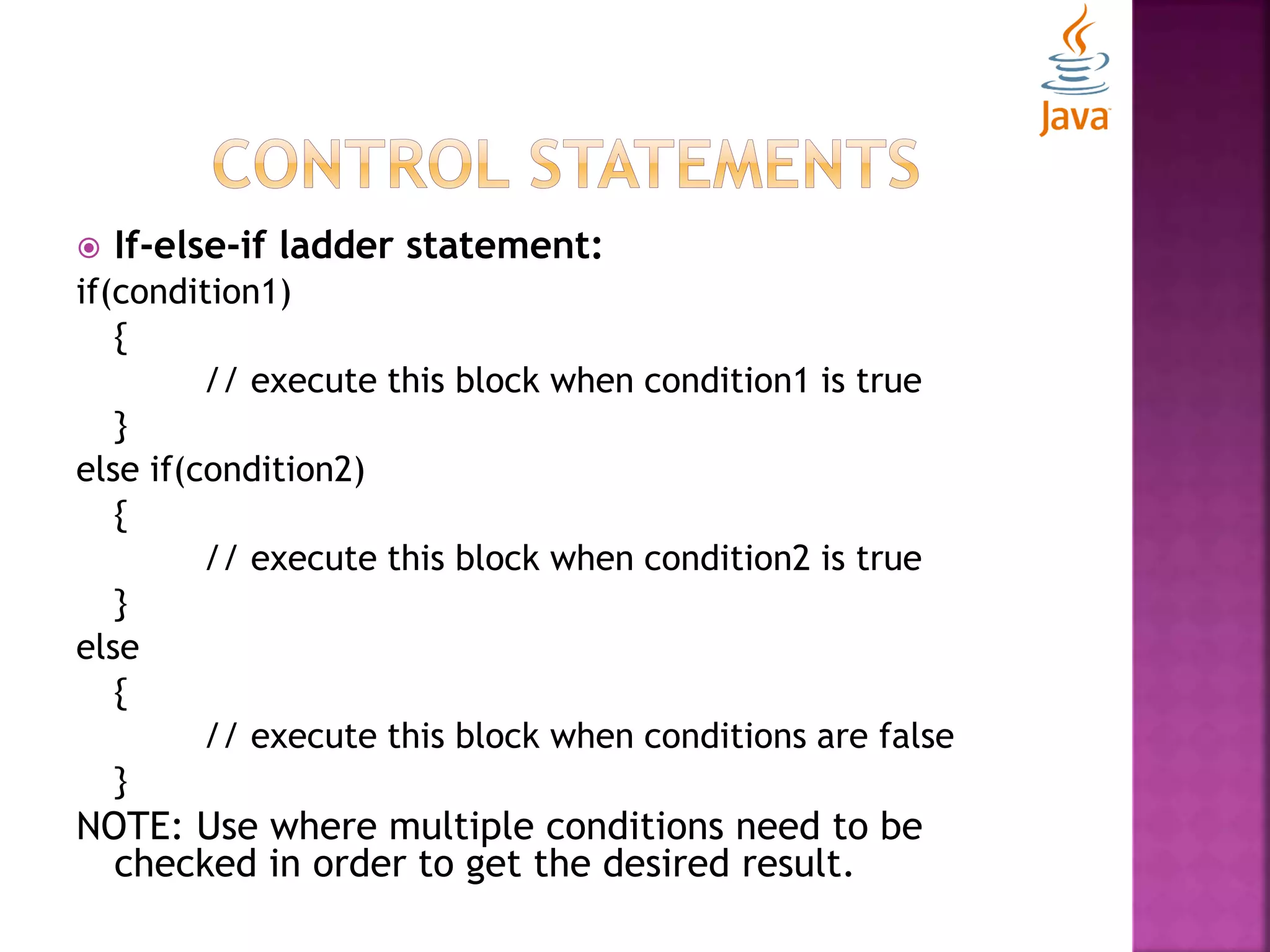 Java

CONTROL STATEMENTS

If-else-if ladder statement:

if(condition1)
{
// execute this block when condition1 is true
}
else if(condition2)
{
// execute this block when condition2 is true
}
else
{
// execute this block when conditions are false
}

NOTE: Use where multiple conditions need to be checked in order to get the desired result.